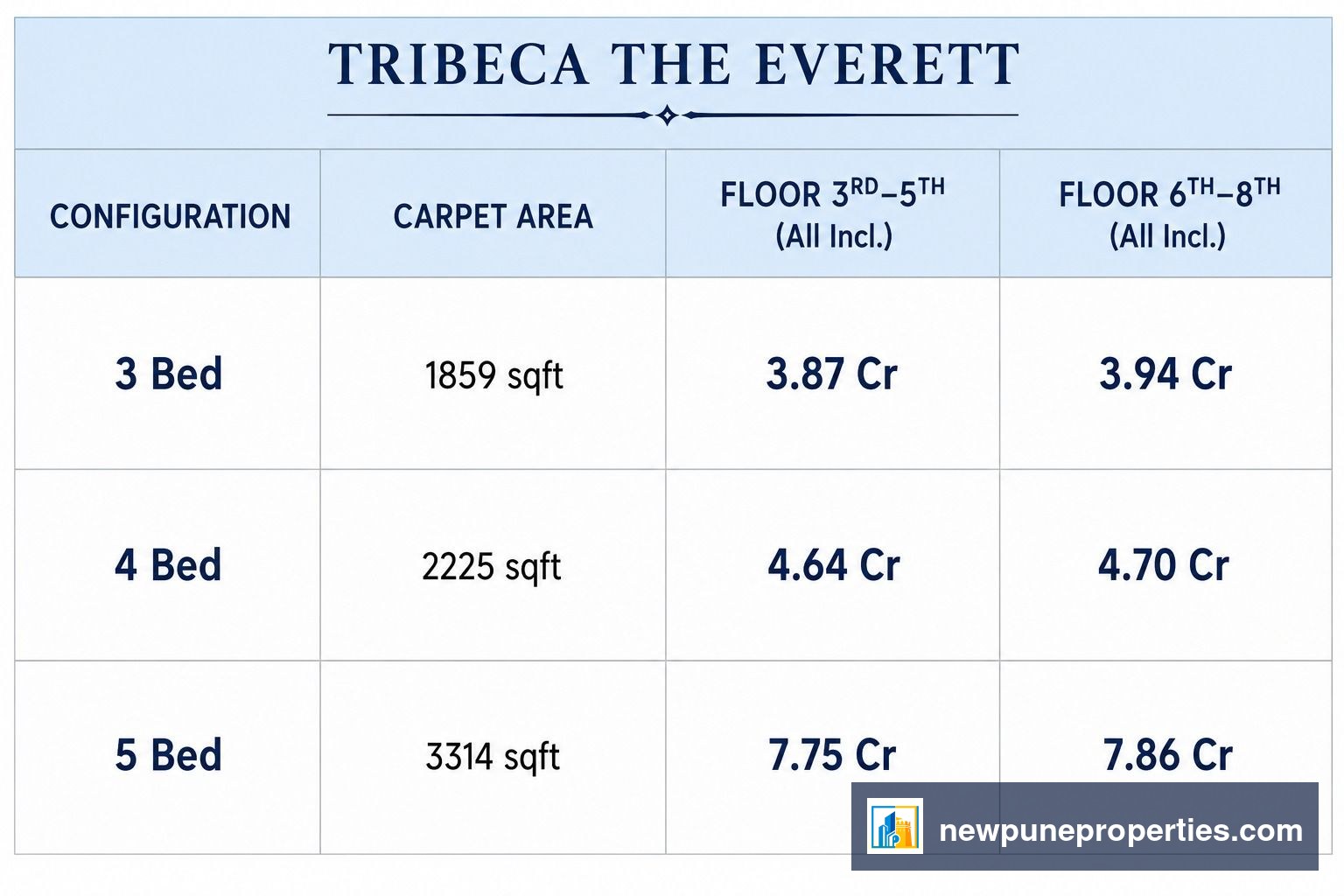 TRIBECA THE EVERETT

| CONFIGURATION | CARPET AREA | FLOOR $3^{RD}$–$5^{TH}$ (All Incl.) | FLOOR $6^{TH}$–$8^{TH}$ (All Incl.) |
|---|---|---|---|
| 3 Bed | 1859 sqft | 3.87 Cr | 3.94 Cr |
| 4 Bed | 2225 sqft | 4.64 Cr | 4.70 Cr |
| 5 Bed | 3314 sqft | 7.75 Cr | 7.86 Cr |

newpuneproperties.com